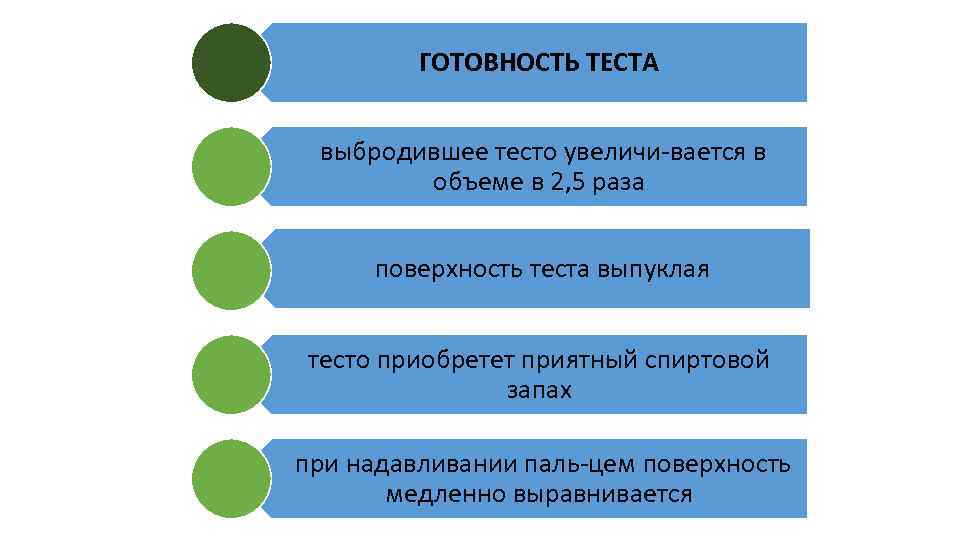 ГОТОВНОСТЬ ТЕСТА

выбродившее тесто увеличи-вается в объеме в 2,5 раза

поверхность теста выпуклая

тесто приобретет приятный спиртовой запах

при надавливании паль-цем поверхность медленно выравнивается